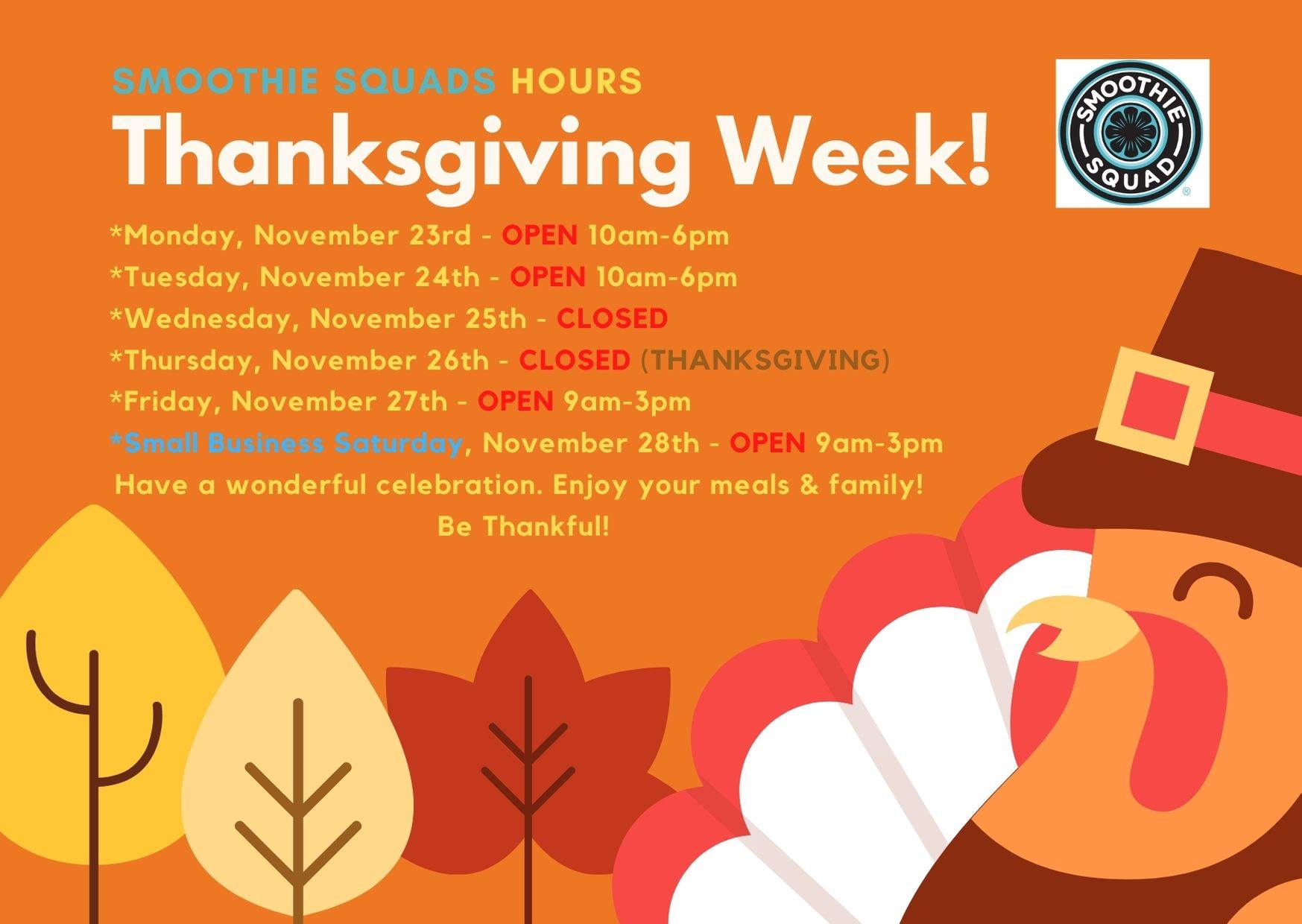 SMOOTHIE SQUADS HOURS

Thanksgiving Week!

SMOOTHIE SQUAD ®

*Monday, November 23rd - OPEN 10am-6pm
*Tuesday, November 24th - OPEN 10am-6pm
*Wednesday, November 25th - CLOSED
*Thursday, November 26th - CLOSED (THANKSGIVING)
*Friday, November 27th - OPEN 9am-3pm
*Small Business Saturday, November 28th - OPEN 9am-3pm
Have a wonderful celebration. Enjoy your meals & family!
Be Thankful!